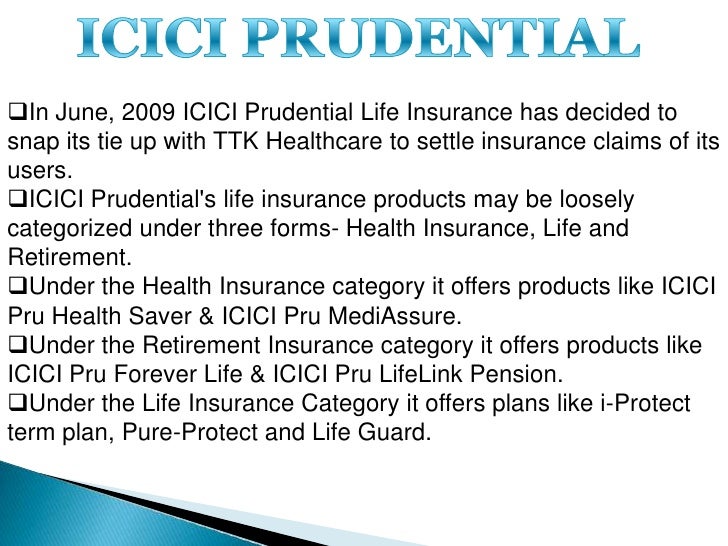 ICICI PRUDENTIAL

❑In June, 2009 ICICI Prudential Life Insurance has decided to snap its tie up with TTK Healthcare to settle insurance claims of its users.
❑ICICI Prudential's life insurance products may be loosely categorized under three forms- Health Insurance, Life and Retirement.
❑Under the Health Insurance category it offers products like ICICI Pru Health Saver & ICICI Pru MediAssure.
❑Under the Retirement Insurance category it offers products like ICICI Pru Forever Life & ICICI Pru LifeLink Pension.
❑Under the Life Insurance Category it offers plans like i-Protect term plan, Pure-Protect and Life Guard.